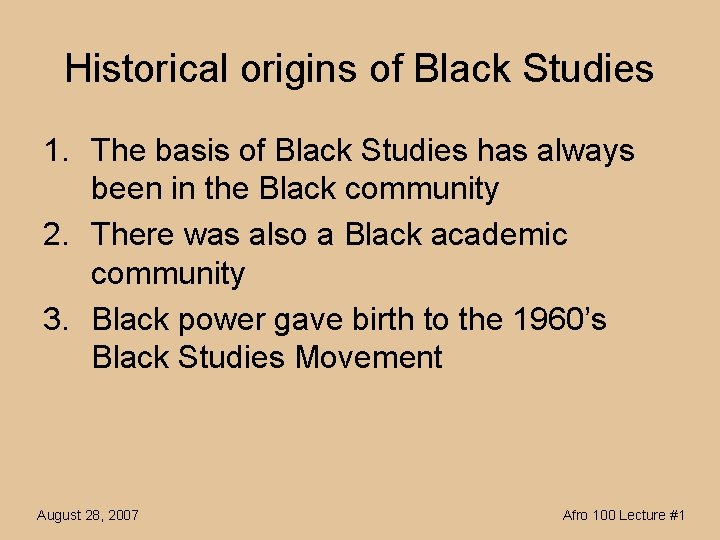 Historical origins of Black Studies

1. The basis of Black Studies has always been in the Black community
2. There was also a Black academic community
3. Black power gave birth to the 1960's Black Studies Movement

August 28, 2007

Afro 100 Lecture #1